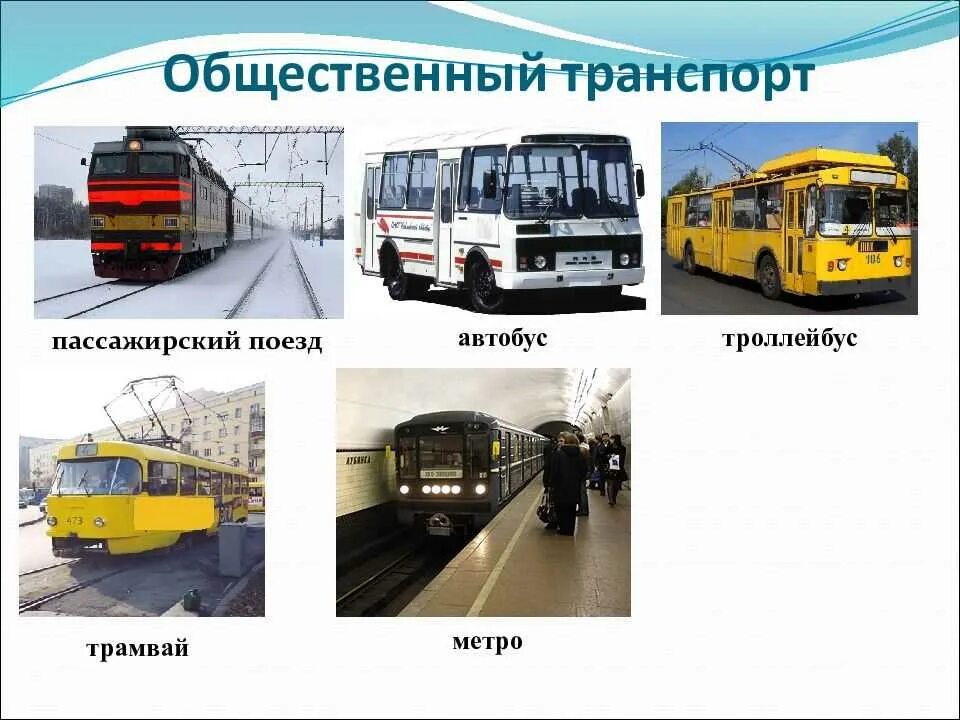 Общественный транспорт

пассажирский поезд

автобус

троллейбус

трамвай

метро